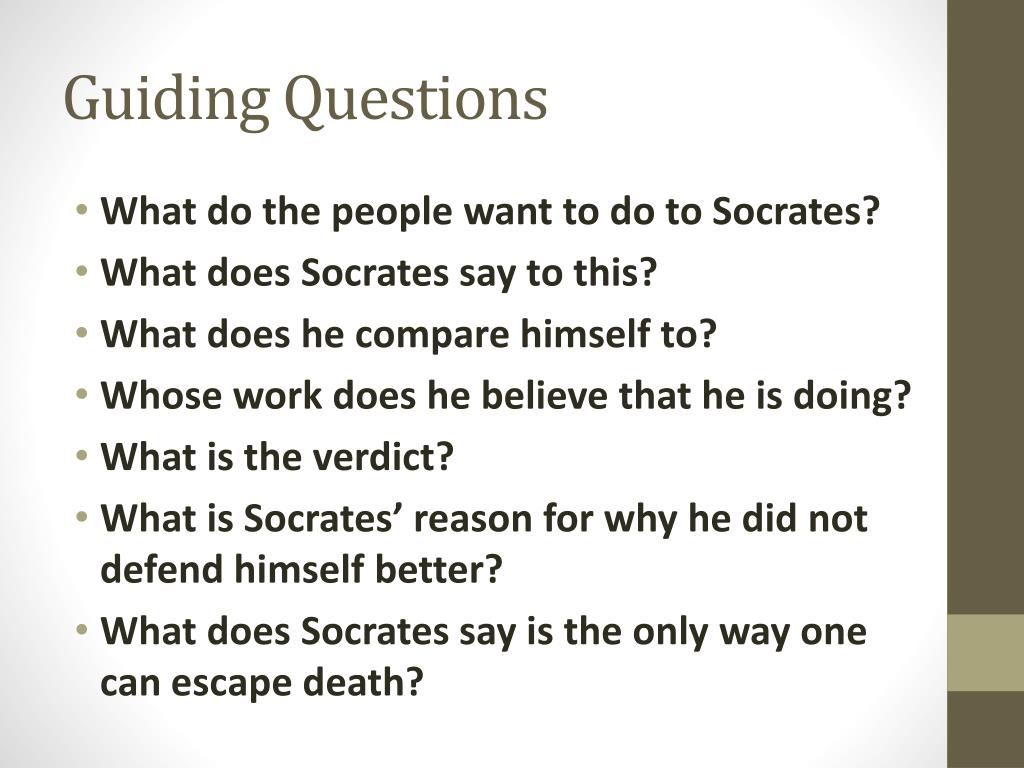 Guiding Questions

• What do the people want to do to Socrates?
• What does Socrates say to this?
• What does he compare himself to?
• Whose work does he believe that he is doing?
• What is the verdict?
• What is Socrates’ reason for why he did not defend himself better?
• What does Socrates say is the only way one can escape death?